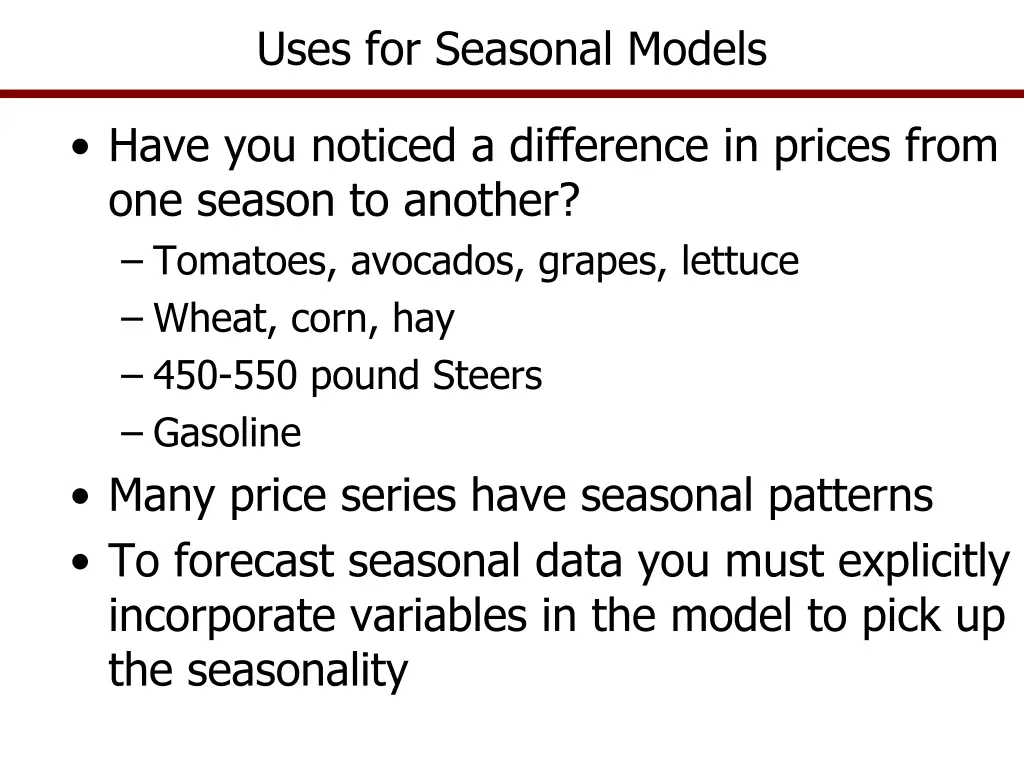 Uses for Seasonal Models

• Have you noticed a difference in prices from one season to another?
– Tomatoes, avocados, grapes, lettuce
– Wheat, corn, hay
– 450-550 pound Steers
– Gasoline
• Many price series have seasonal patterns
• To forecast seasonal data you must explicitly incorporate variables in the model to pick up the seasonality